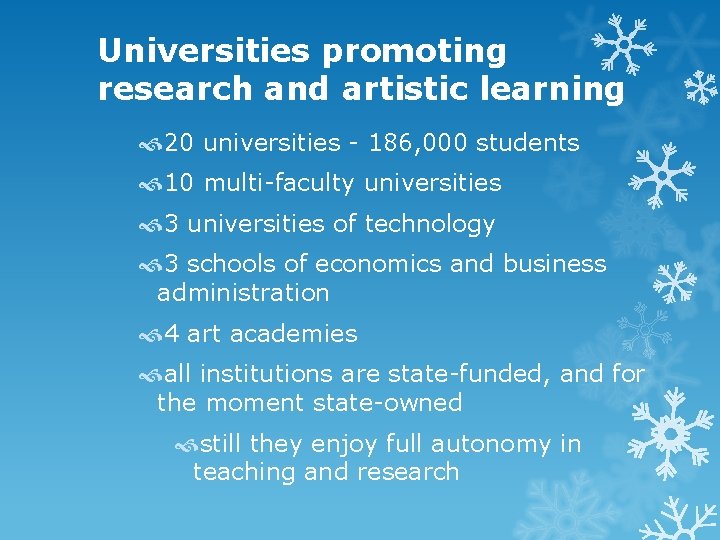 Universities promoting research and artistic learning

20 universities - 186,000 students

10 multi-faculty universities

3 universities of technology

3 schools of economics and business administration

4 art academies

all institutions are state-funded, and for the moment state-owned

still they enjoy full autonomy in teaching and research